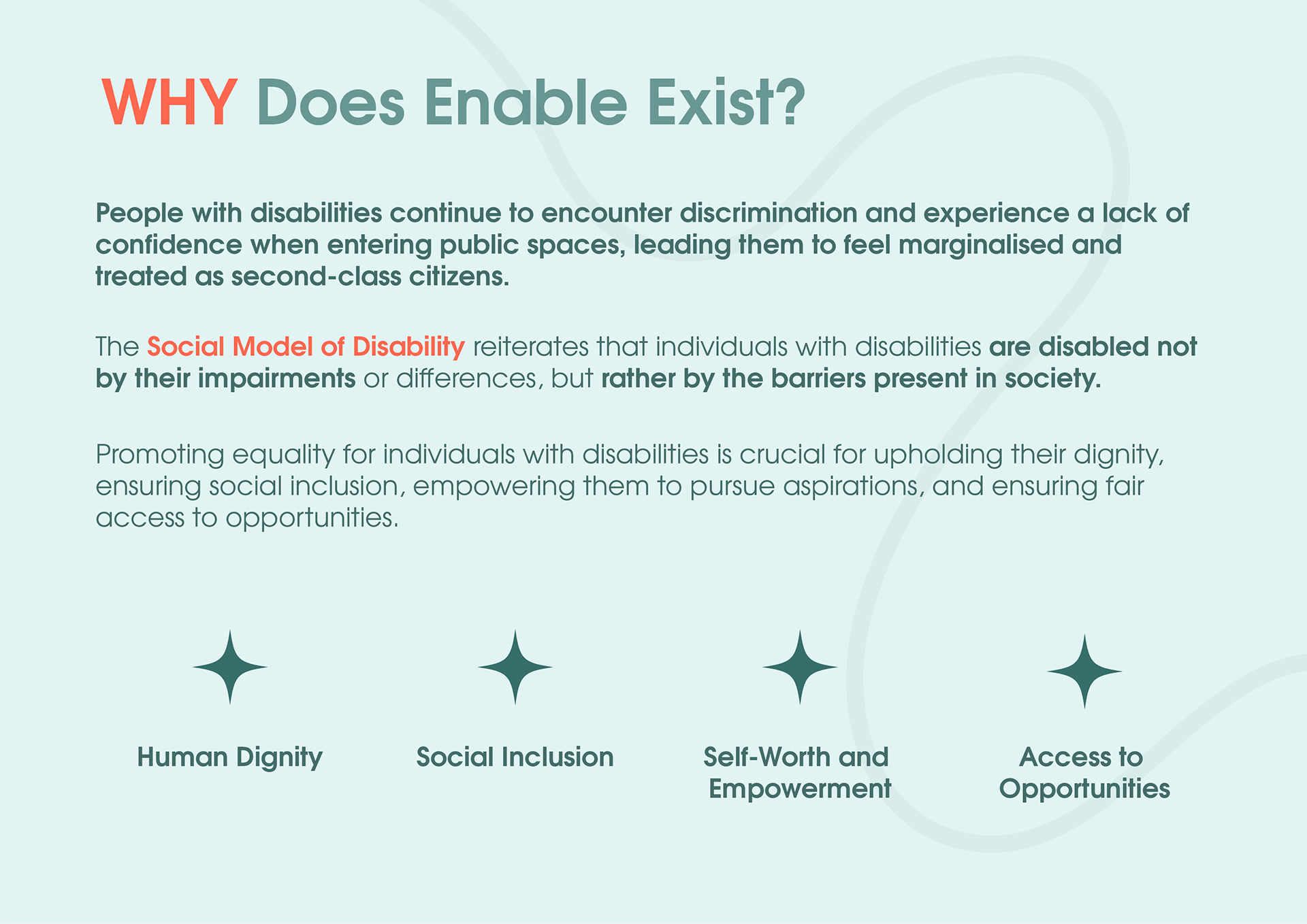 WHY Does Enable Exist?

People with disabilities continue to encounter discrimination and experience a lack of confidence when entering public spaces, leading them to feel marginalised and treated as second-class citizens.

The Social Model of Disability reiterates that individuals with disabilities are disabled not by their impairments or differences, but rather by the barriers present in society.

Promoting equality for individuals with disabilities is crucial for upholding their dignity, ensuring social inclusion, empowering them to pursue aspirations, and ensuring fair access to opportunities.

Human Dignity

Social Inclusion

Self-Worth and Empowerment

Access to Opportunities